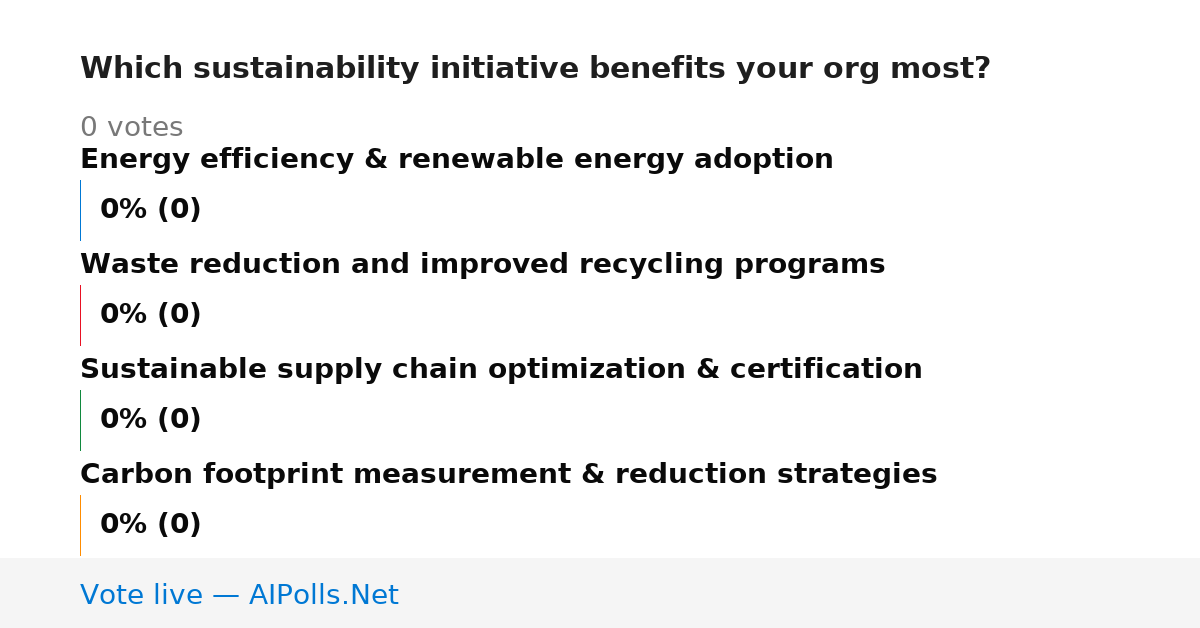 Which sustainability initiative benefits your org most?

0 votes

Energy efficiency & renewable energy adoption

0% (0)

Waste reduction and improved recycling programs

0% (0)

Sustainable supply chain optimization & certification

0% (0)

Carbon footprint measurement & reduction strategies

0% (0)

Vote live — AIPolls.Net